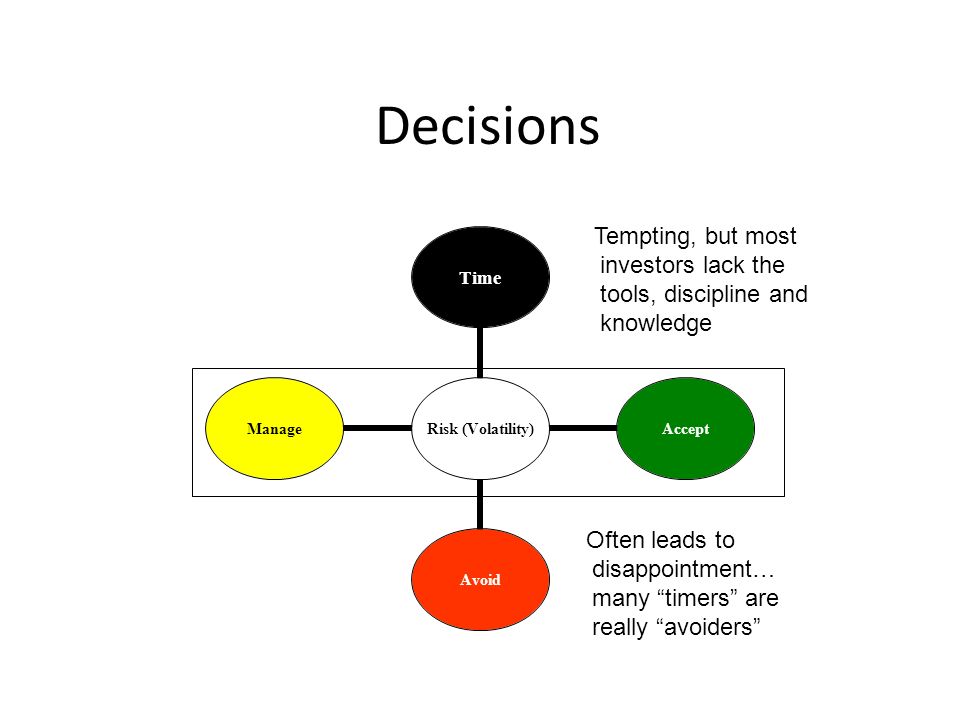 Decisions

Time

Tempting, but most investors lack the tools, discipline and knowledge

Manage

Risk (Volatility)

Accept

Avoid

Often leads to disappointment… many “timers” are really “avoiders”